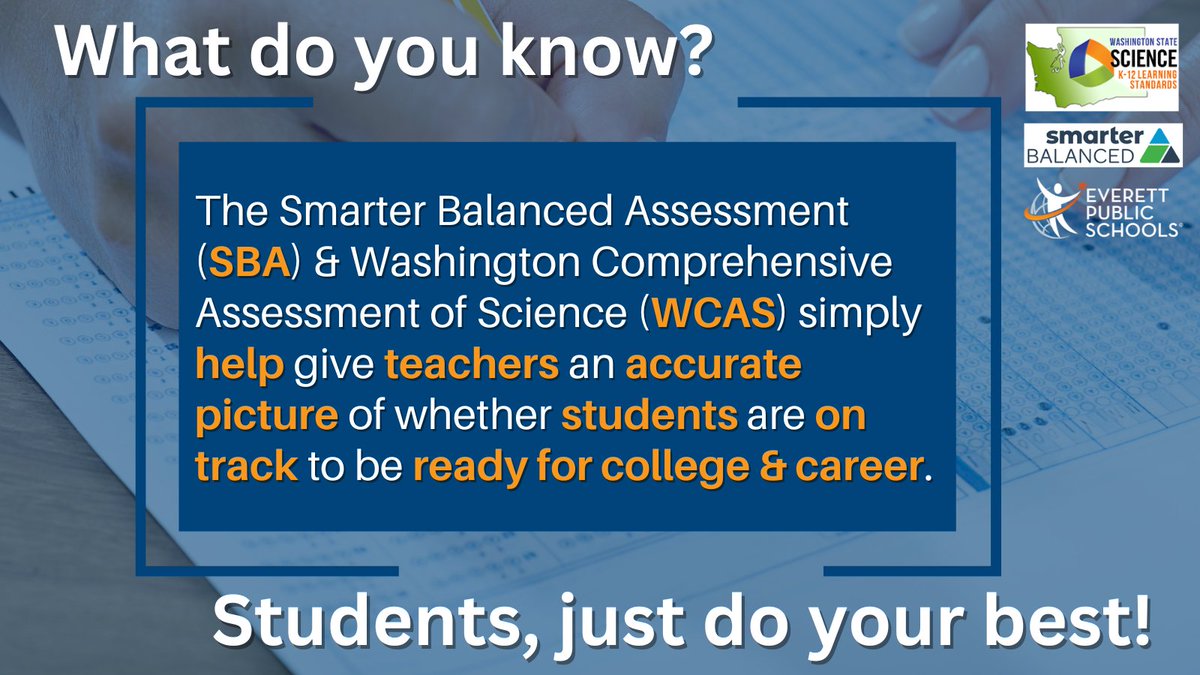 What do you know?

WASHINGTON STATE SCIENCE K-12 LEARNING STANDARDS

smarter BALANCED

EVERETT PUBLIC SCHOOLS

The Smarter Balanced Assessment (SBA) & Washington Comprehensive Assessment of Science (WCAS) simply help give teachers an accurate picture of whether students are on track to be ready for college & career.

Students, just do your best!